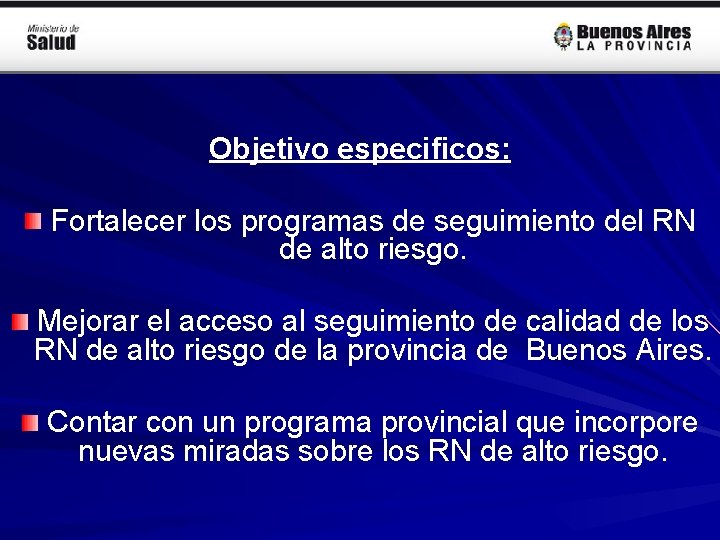 Ministerio de
Salud

Buenos Aires
LA PROVINCIA

Objetivo especificos:

Fortalecer los programas de seguimiento del RN de alto riesgo.

Mejorar el acceso al seguimiento de calidad de los RN de alto riesgo de la provincia de Buenos Aires.

Contar con un programa provincial que incorpore nuevas miradas sobre los RN de alto riesgo.